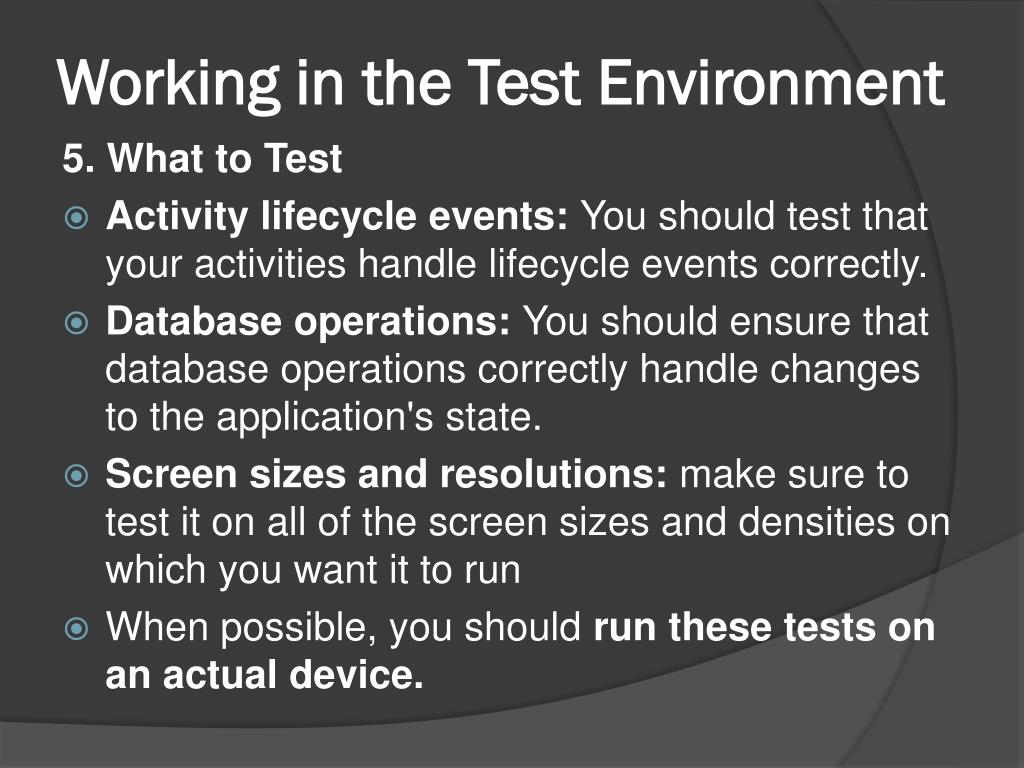 Working in the Test Environment

5. What to Test

Activity lifecycle events: You should test that your activities handle lifecycle events correctly.

Database operations: You should ensure that database operations correctly handle changes to the application's state.

Screen sizes and resolutions: make sure to test it on all of the screen sizes and densities on which you want it to run

When possible, you should run these tests on an actual device.